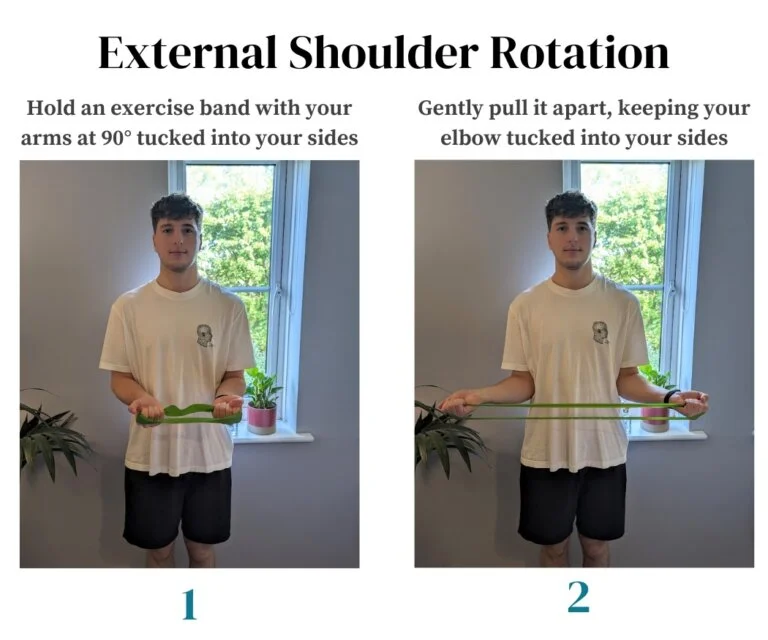 External Shoulder Rotation

Hold an exercise band with your arms at 90° tucked into your sides

1

Gently pull it apart, keeping your elbow tucked into your sides

2